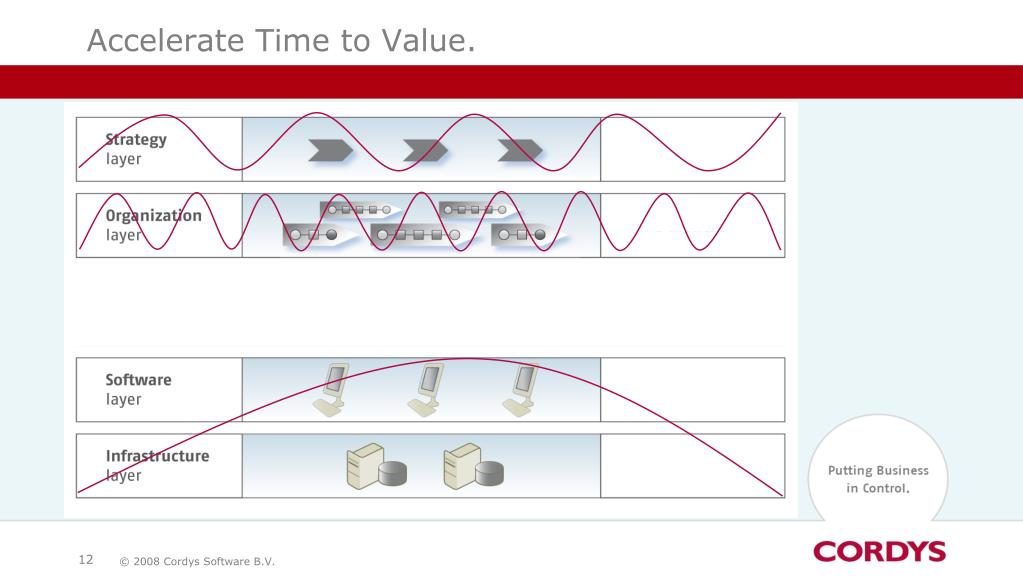 Accelerate Time to Value.

Strategy layer

Organization layer

Software layer

Infrastructure layer

Putting Business in Control.

12 © 2008 Cordys Software B.V.

CORDYS